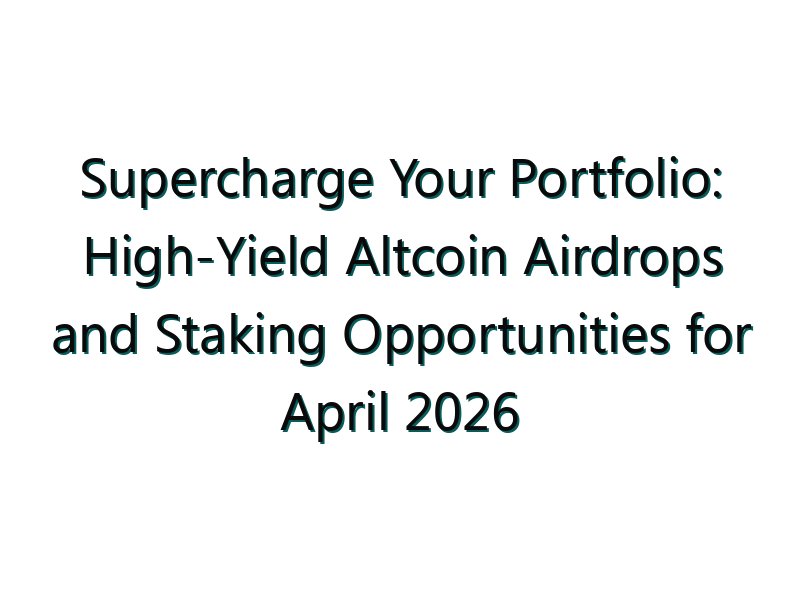 Supercharge Your Portfolio: High-Yield Altcoin Airdrops and Staking Opportunities for April 2026